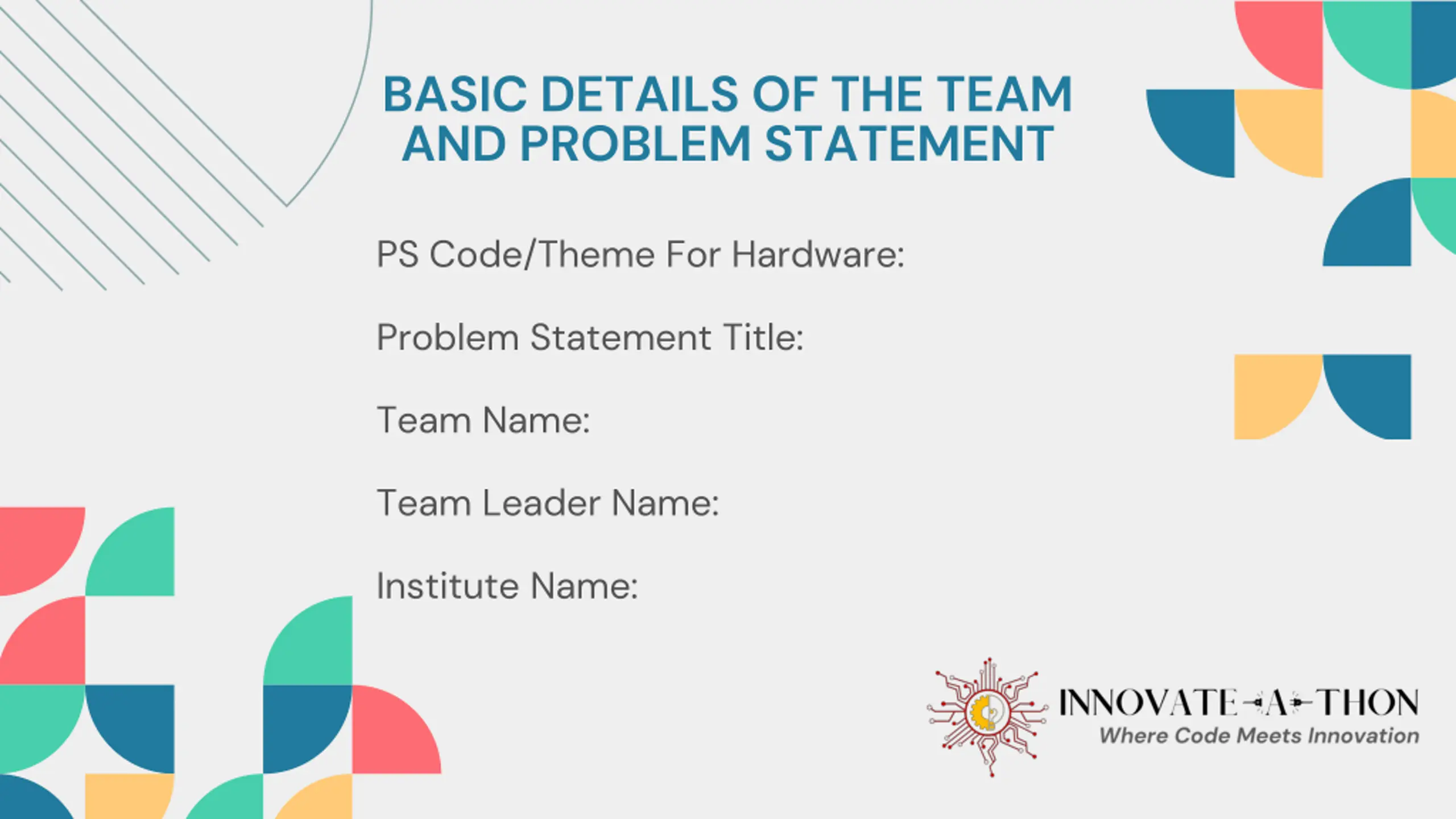 BASIC DETAILS OF THE TEAM AND PROBLEM STATEMENT

PS Code/Theme For Hardware:

Problem Statement Title:

Team Name:

Team Leader Name:

Institute Name:

INNOVATE-A-THON
Where Code Meets Innovation